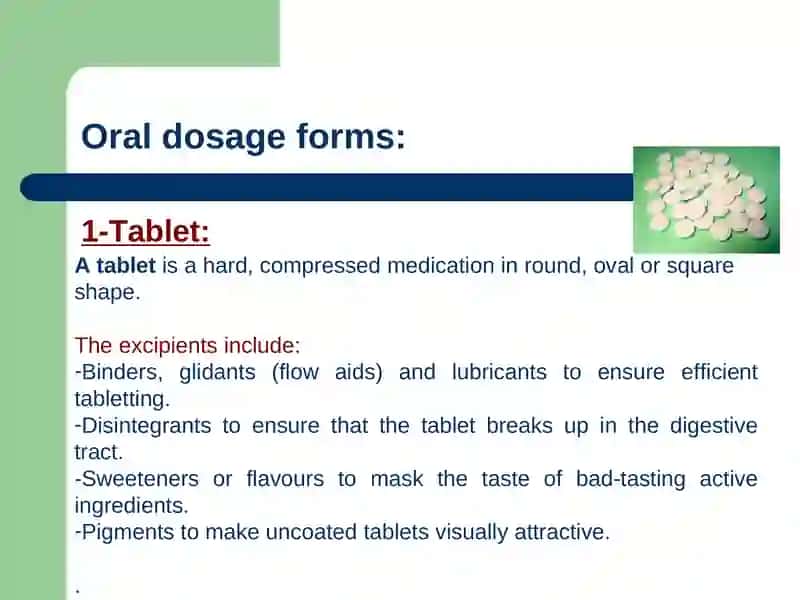 Oral dosage forms:

1-Tablet:

A tablet is a hard, compressed medication in round, oval or square shape.

The excipients include:
-Binders, glidants (flow aids) and lubricants to ensure efficient tabletting.
-Disintegrants to ensure that the tablet breaks up in the digestive tract.
-Sweeteners or flavours to mask the taste of bad-tasting active ingredients.
-Pigments to make uncoated tablets visually attractive.

.